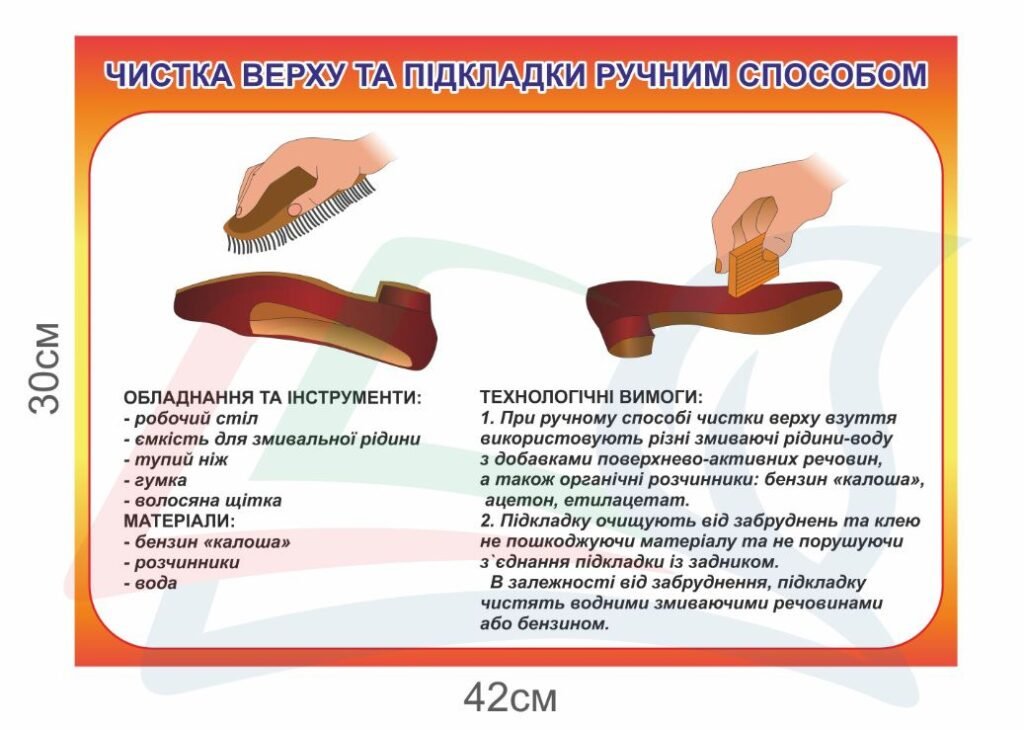 ЧИСТКА ВЕРХУ ТА ПІДКЛАДКИ РУЧНИМ СПОСОБОМ

30см

ОБЛАДНАННЯ ТА ІНСТРУМЕНТИ:
- робочий стіл
- ємкість для змивальної рідини
- тупий ніж
- гумка
- волосяна щітка
МАТЕРІАЛИ:
- бензин «калоша»
- розчинники
- вода

ТЕХНОЛОГІЧНІ ВИМОГИ:
1. При ручному способі чистки верху взуття використовують різні змиваючі рідини-воду з добавками поверхнево-активних речовин, а також органічні розчинники: бензин «калоша», ацетон, етилацетат.
2. Підкладку очищують від забруднень та клею не пошкоджуючи матеріалу та не порушуючи з`єднання підкладки із задником.
В залежності від забруднення, підкладку чистять водними змиваючими речовинами або бензином.

42см